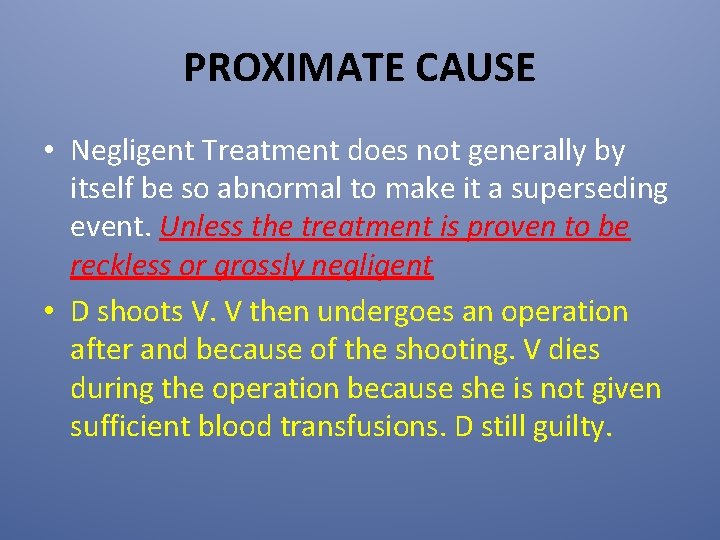 PROXIMATE CAUSE

• Negligent Treatment does not generally by itself be so abnormal to make it a superseding event. Unless the treatment is proven to be reckless or grossly negligent

• D shoots V. V then undergoes an operation after and because of the shooting. V dies during the operation because she is not given sufficient blood transfusions. D still guilty.